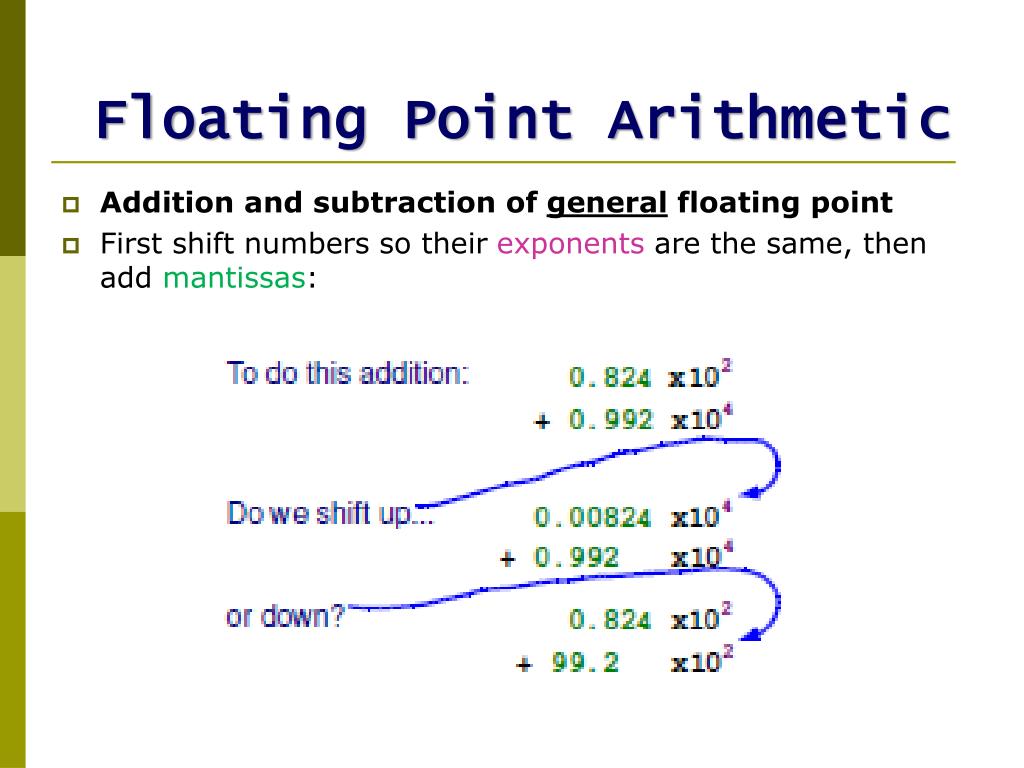 Floating Point Arithmetic

Addition and subtraction of general floating point

First shift numbers so their exponents are the same, then add mantissas:

To do this addition: $0.824 \times 10^2$
$+ 0.992 \times 10^4$

Do we shift up... $0.00824 \times 10^4$
$+ 0.992 \times 10^4$

or down? $0.824 \times 10^2$
$+ 99.2 \times 10^2$